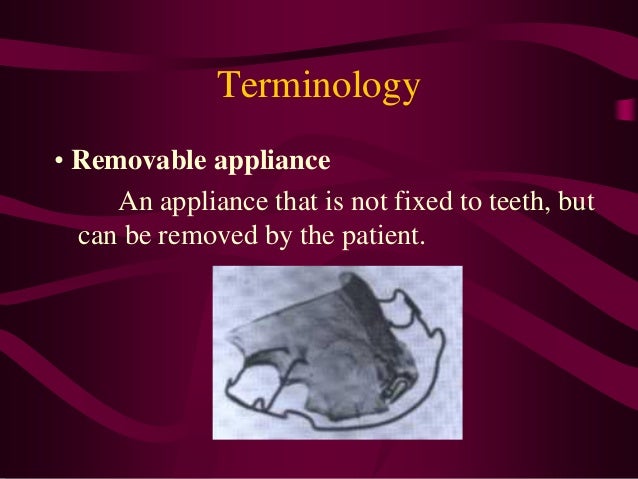 Terminology

• Removable appliance

An appliance that is not fixed to teeth, but can be removed by the patient.